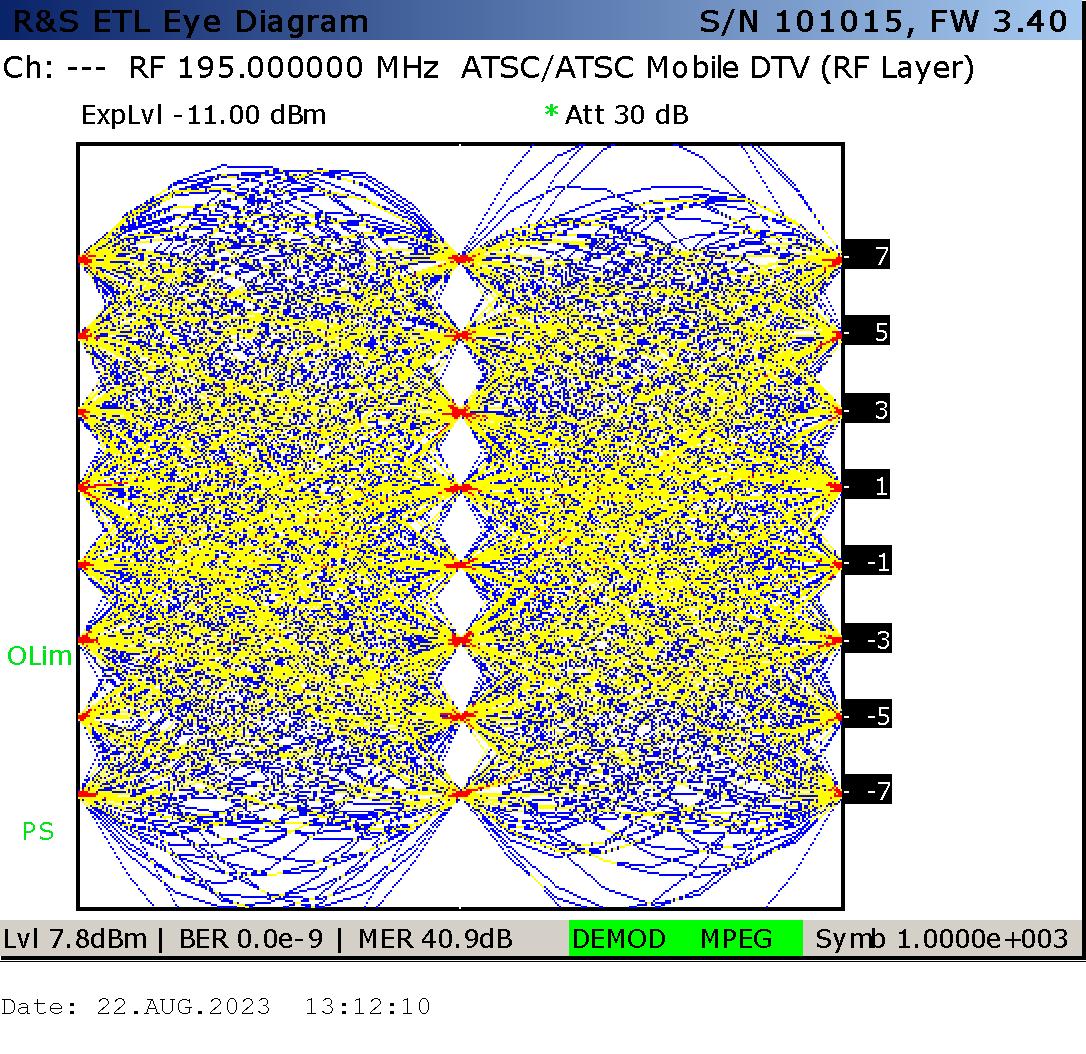 R&S ETL Eye Diagram S/N 101015, FW 3.40

Ch: --- RF 195.000000 MHz ATSC/ATSC Mobile DTV (RF Layer)

ExpLvl -11.00 dBm * Att 30 dB

7
5
3
1
-1
-3
-5
-7

OLim

PS

Lvl 7.8dBm | BER 0.0e-9 | MER 40.9dB DEMOD MPEG Symb 1.0000e+003

Date: 22.AUG.2023 13:12:10